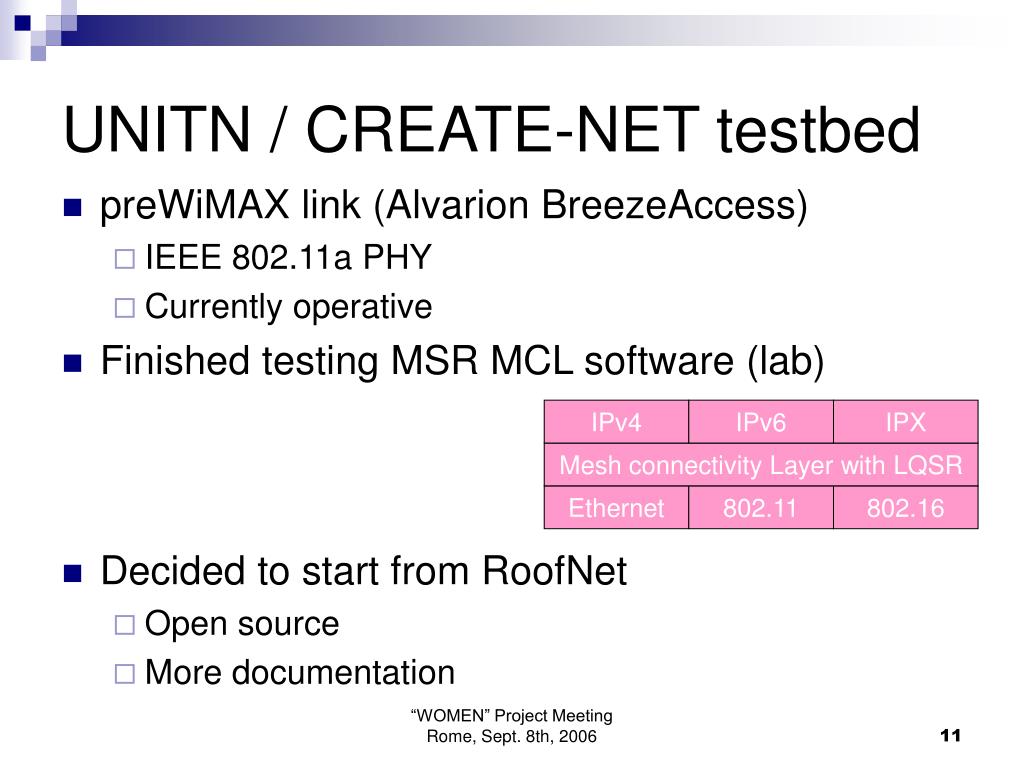 UNITN / CREATE-NET testbed

preWiMAX link (Alvarion BreezeAccess)
IEEE 802.11a PHY
Currently operative

Finished testing MSR MCL software (lab)

| IPv4 | IPv6 | IPX |
|---|---|---|
| Mesh connectivity Layer with LQSR | | |
| Ethernet | 802.11 | 802.16 |

Decided to start from RoofNet
Open source
More documentation

“WOMEN” Project Meeting
Rome, Sept. 8th, 2006

11